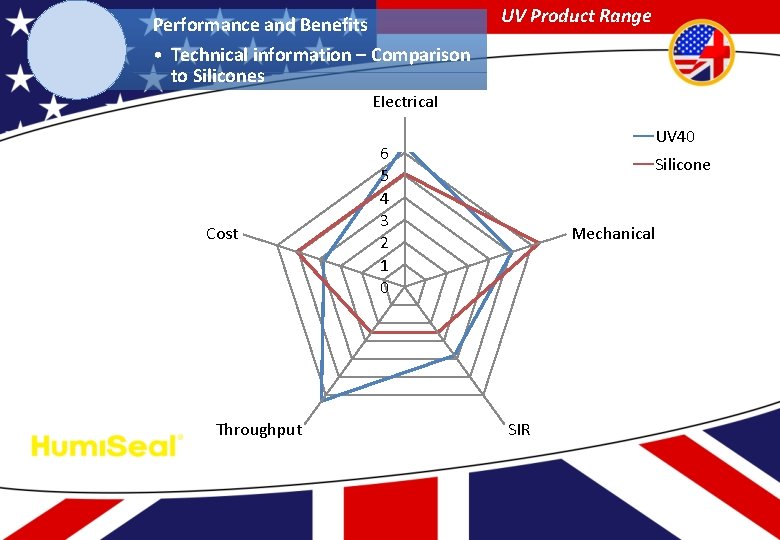 Performance and Benefits

• Technical information – Comparison to Silicones

UV Product Range

Electrical

UV40
Silicone

6
5
4
3
2
1
0

Cost

Mechanical

Throughput

SIR

HumiSeal®